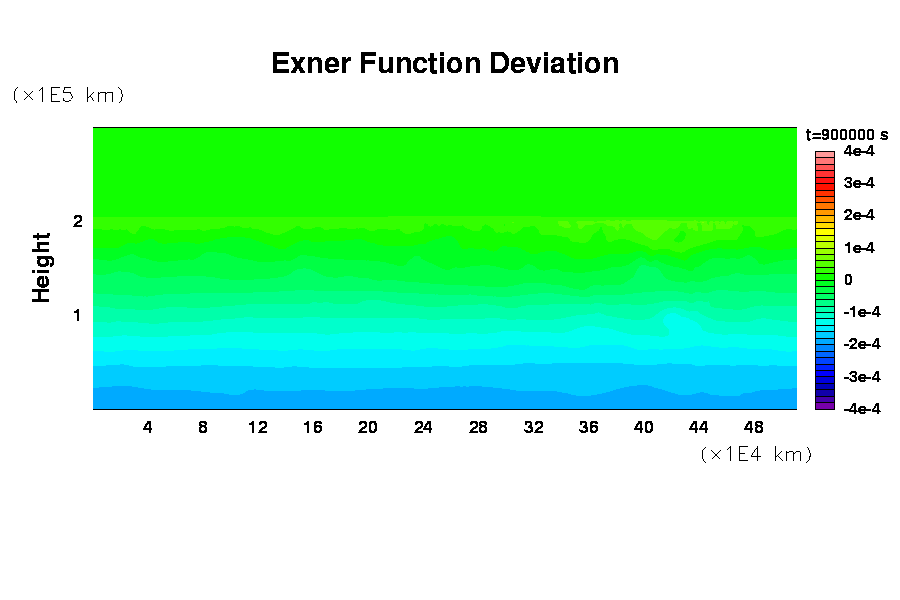 Exner Function Deviation

(×1E5 km)

Height

2

1

4 8 12 16 20 24 28 32 36 40 44 48

(×1E4 km)

t=900000 s

4e-4

3e-4

2e-4

1e-4

0

-1e-4

-2e-4

-3e-4

-4e-4